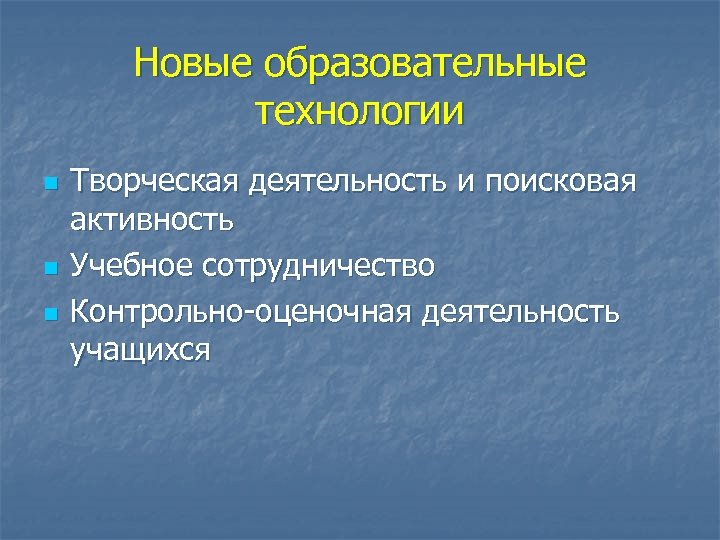 Новые образовательные технологии

- Творческая деятельность и поисковая активность
- Учебное сотрудничество
- Контрольно-оценочная деятельность учащихся